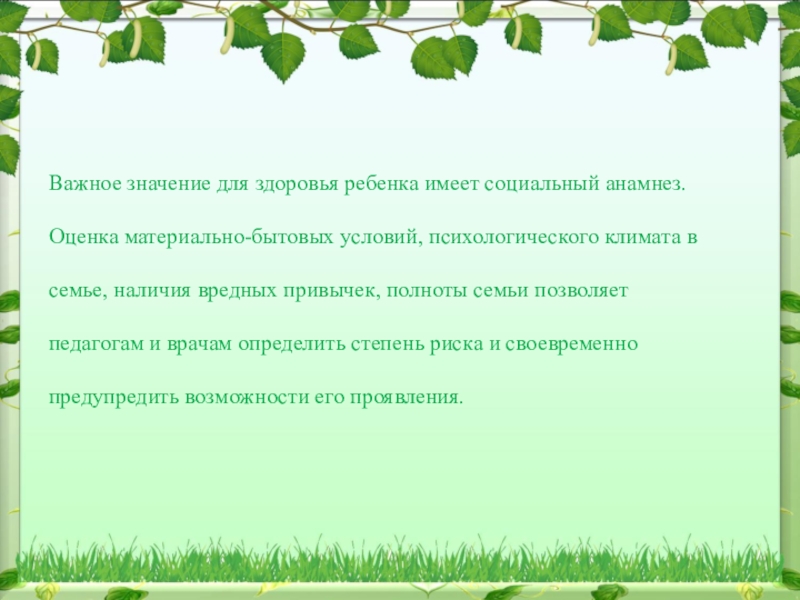 Важное значение для здоровья ребенка имеет социальный анамнез. Оценка материально-бытовых условий, психологического климата в семье, наличия вредных привычек, полноты семьи позволяет педагогам и врачам определить степень риска и своевременно предупредить возможности его проявления.